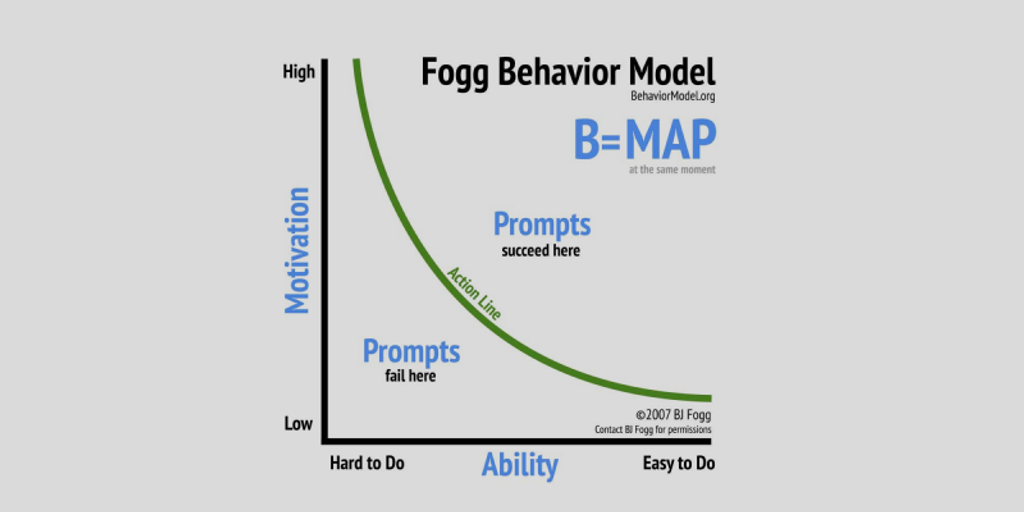 Fogg Behavior Model
BehaviorModel.org

B=MAP
at the same moment

High

Motivation

Low

Prompts
succeed here

Action Line

Prompts
fail here

©2007 BJ Fogg
Contact BJ Fogg for permissions

Hard to Do

Ability

Easy to Do